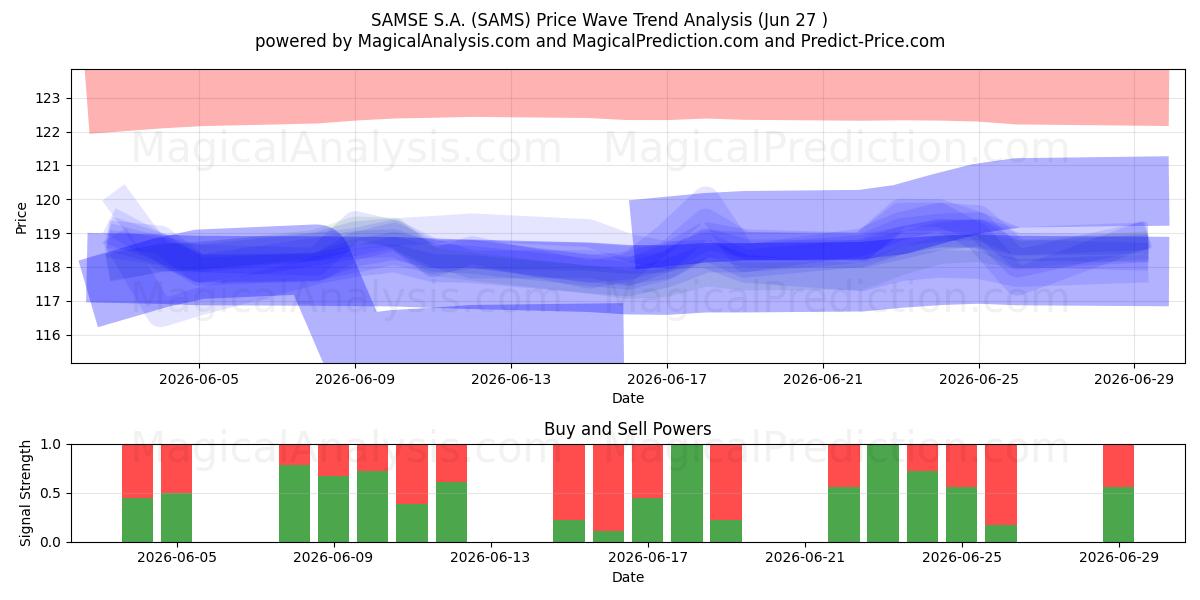 SAMSE S.A. (SAMS) Price Wave Trend Analysis (Jun 27 )
powered by MagicalAnalysis.com and MagicalPrediction.com and Predict-Price.com

MagicalAnalysis.com MagicalPrediction.com
MagicalAnalysis.com MagicalPrediction.com

Price
123
122
121
120
119
118
117
116

2026-06-05 2026-06-09 2026-06-13 2026-06-17 2026-06-21 2026-06-25 2026-06-29
Date

Buy and Sell Powers

MagicalAnalysis.com MagicalPrediction.com

Signal Strength
1.0
0.5
0.0

2026-06-05 2026-06-09 2026-06-13 2026-06-17 2026-06-21 2026-06-25 2026-06-29
Date